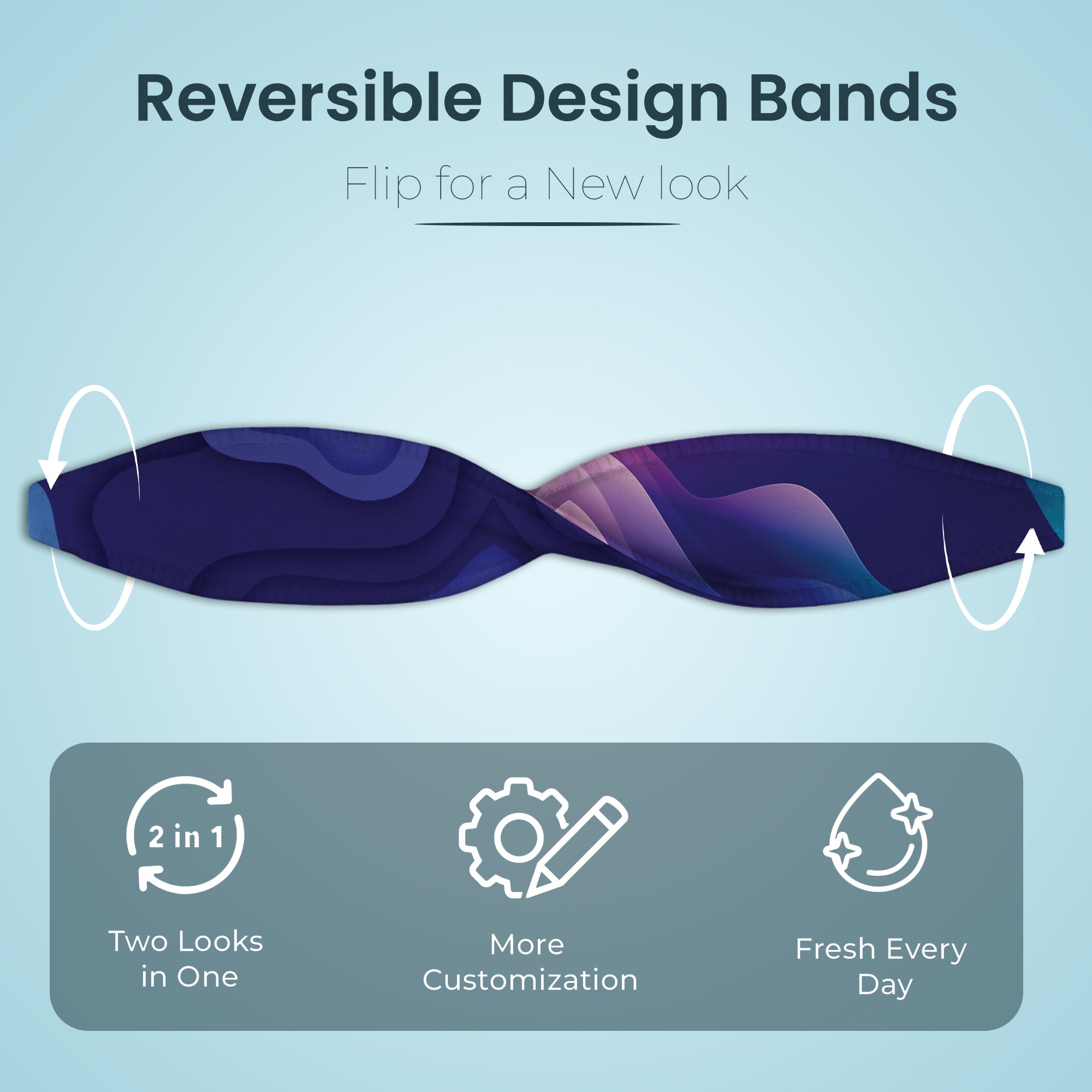 Reversible Design Bands

Flip for a New look

2 in 1

Two Looks in One

More Customization

Fresh Every Day